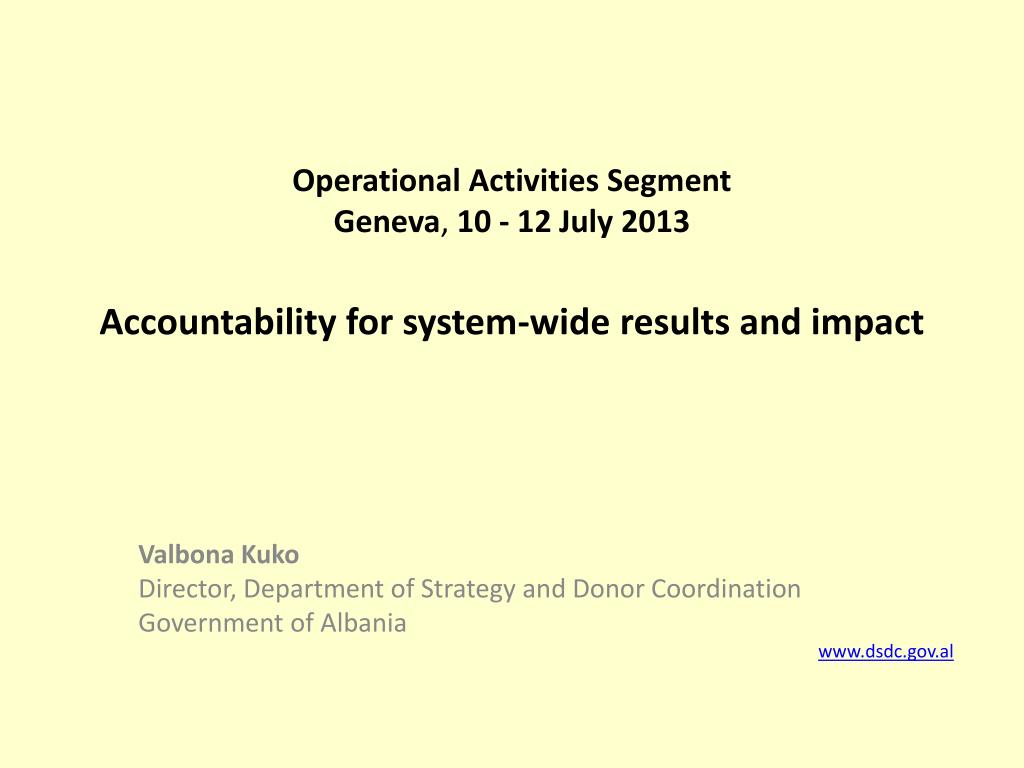 Operational Activities Segment
Geneva, 10 - 12 July 2013

Accountability for system-wide results and impact

Valbona Kuko
Director, Department of Strategy and Donor Coordination
Government of Albania

www.dsdc.gov.al